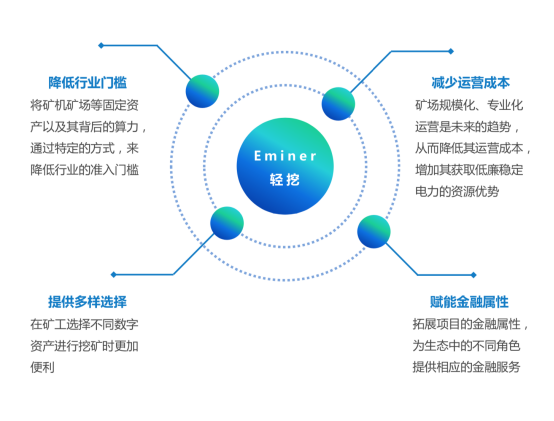 降低行业门槛

将矿机矿场等固定资产以及其背后的算力，通过特定的方式，来降低行业的准入门槛

减少运营成本

矿场规模化、专业化运营是未来的趋势，从而降低其运营成本，增加其获取低廉稳定电力的资源优势

Eminer
轻挖

提供多样选择

在矿工选择不同数字资产进行挖矿时更加便利

赋能金融属性

拓展项目的金融属性，为生态中的不同角色提供相应的金融服务